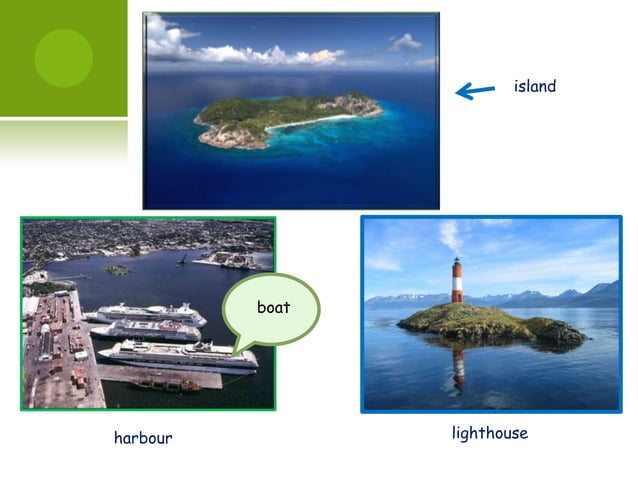 island

boat

harbour

lighthouse